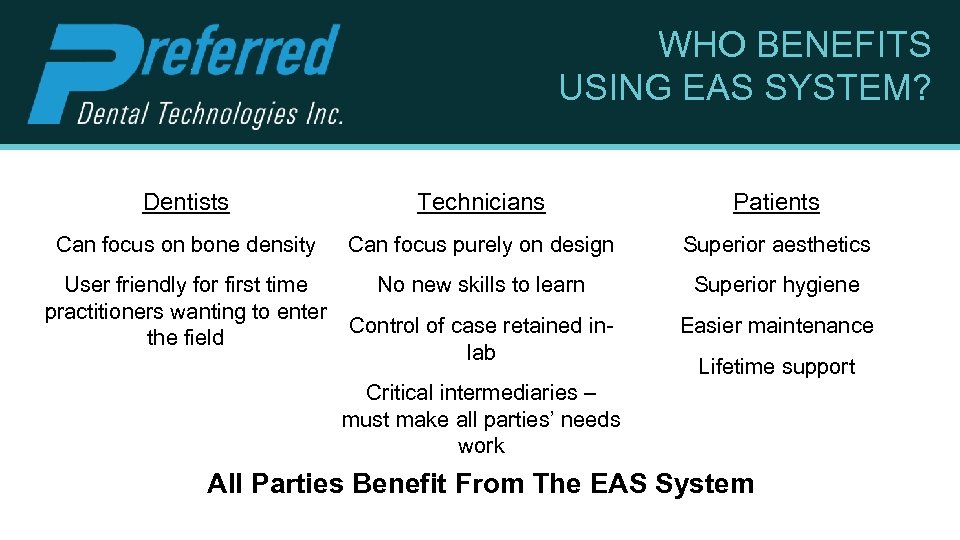 Preferred
Dental Technologies Inc.

WHO BENEFITS USING EAS SYSTEM?

Dentists

Can focus on bone density

User friendly for first time practitioners wanting to enter the field

Technicians

Can focus purely on design

No new skills to learn

Control of case retained in-lab

Critical intermediaries – must make all parties' needs work

Patients

Superior aesthetics

Superior hygiene

Easier maintenance

Lifetime support

All Parties Benefit From The EAS System